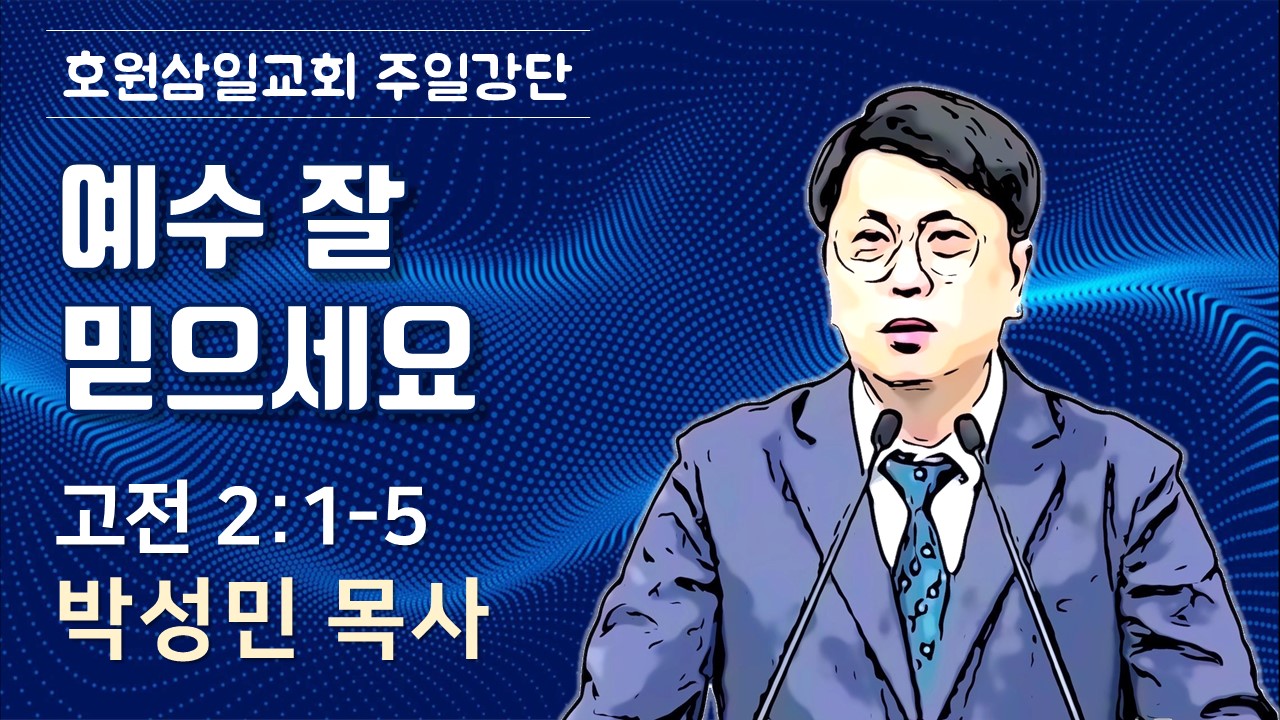 호원삼일교회 주일강단

예수 잘 믿으세요

고전 2:1-5

박성민 목사